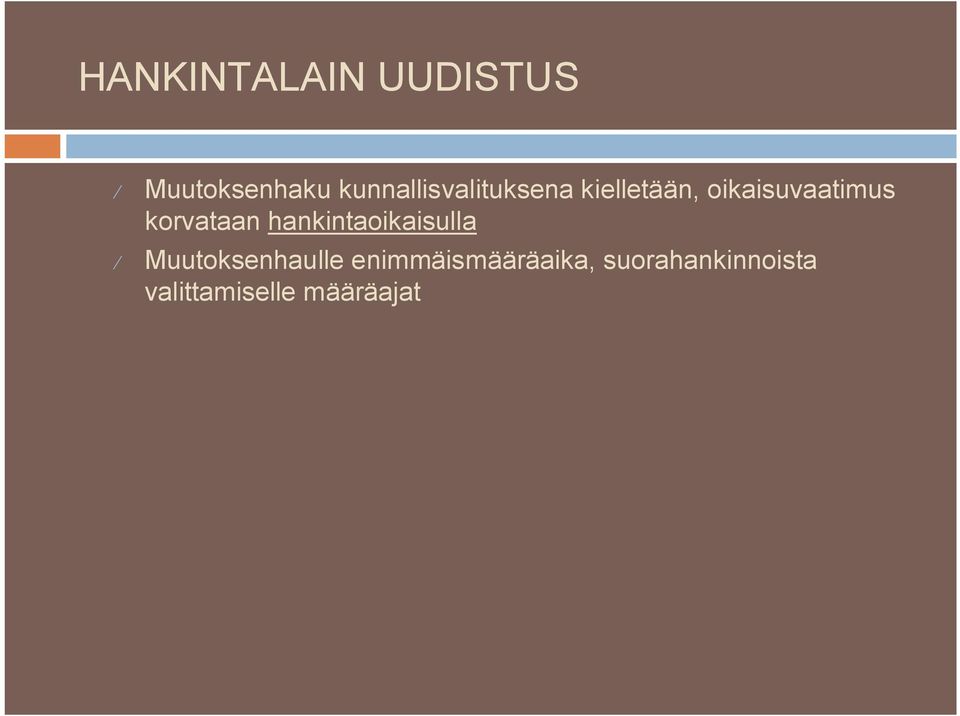 HANKINTALAIN UUDISTUS

Muutoksenhaku kunnallisvalituksena kielletään, oikaisuvaatimus korvataan hankintaoikaisulla

Muutoksenhaulle enimmäismääräaika, suorahankinnoista valittamiselle määräajat